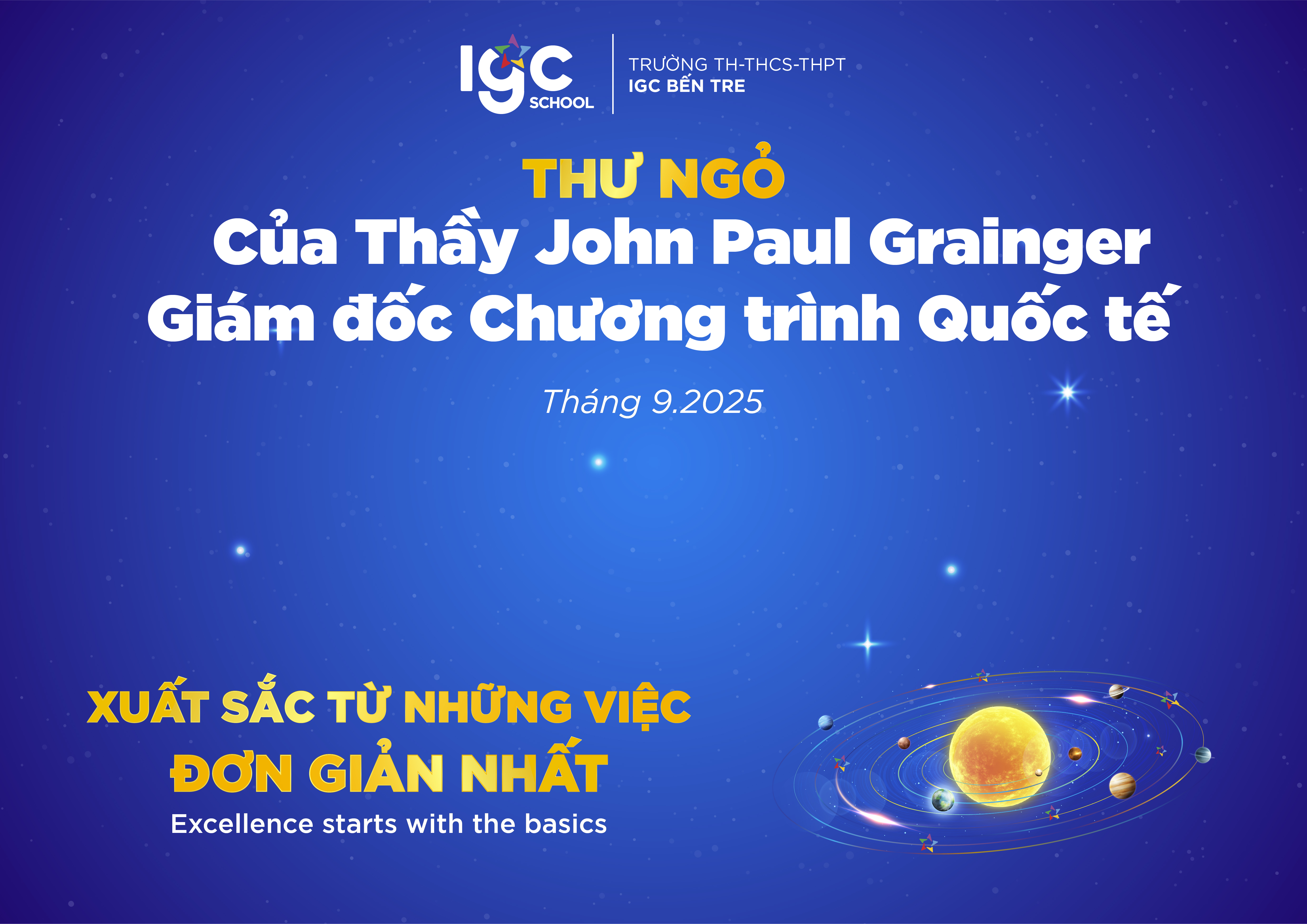 IGC SCHOOL
TRƯỜNG TH-THCS-THPT
IGC BẾN TRE

THƯ NGỎ
Của Thầy John Paul Grainger
Giám đốc Chương trình Quốc tế

Tháng 9.2025

XUẤT SẮC TỪ NHỮNG VIỆC ĐƠN GIẢN NHẤT
Excellence starts with the basics